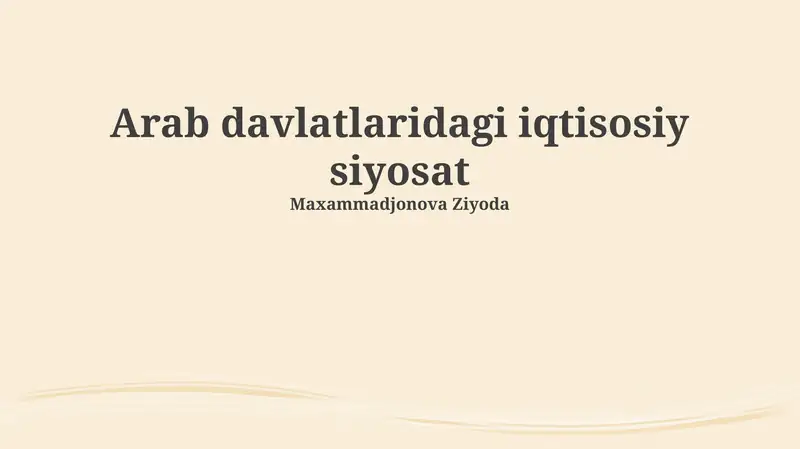 Arab davlatlaridagi iqtisosiy siyosat

Maxammadjonova Ziyoda